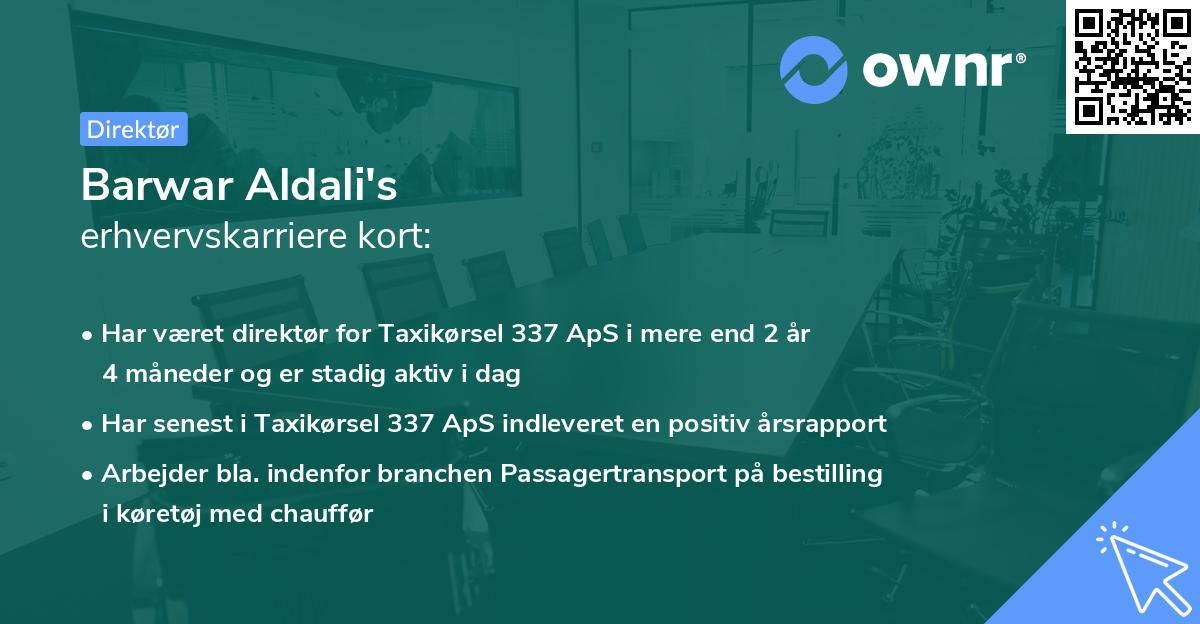 ownr®

Direktør

Barwar Aldali's
erhvervskarriere kort:

• Har været direktør for Taxikørsel 337 ApS i mere end 2 år 4 måneder og er stadig aktiv i dag

• Har senest i Taxikørsel 337 ApS indleveret en positiv årsrapport

• Arbejder bla. indenfor branchen Passagertransport på bestilling i køretøj med chauffør